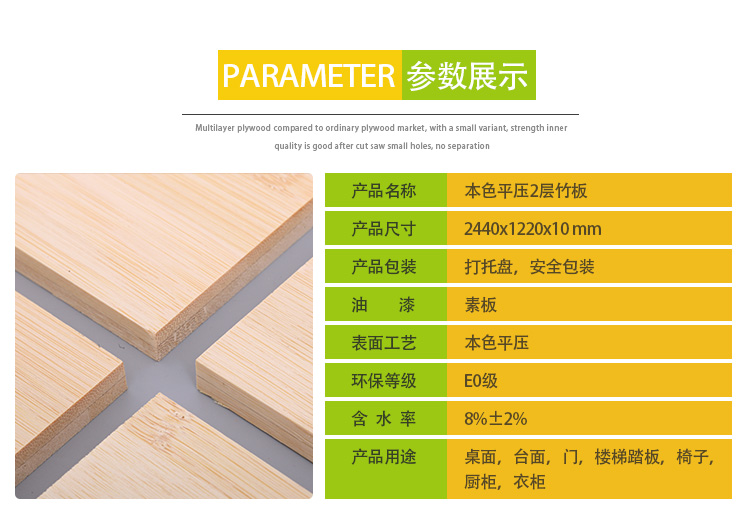 PARAMETER 参数展示

Multilayer plywood compared to ordinary plywood market, with a small variant, strength inner quality is good after cut saw small holes, no separation

| 产品名称 | 本色平压2层竹板 |
|---|---|
| 产品尺寸 | 2440x1220x10 mm |
| 产品包装 | 打托盘，安全包装 |
| 油　漆 | 素板 |
| 表面工艺 | 本色平压 |
| 环保等级 | E0级 |
| 含 水 率 | 8%±2% |
| 产品用途 | 桌面，台面，门，楼梯踏板，椅子，厨柜，衣柜 |